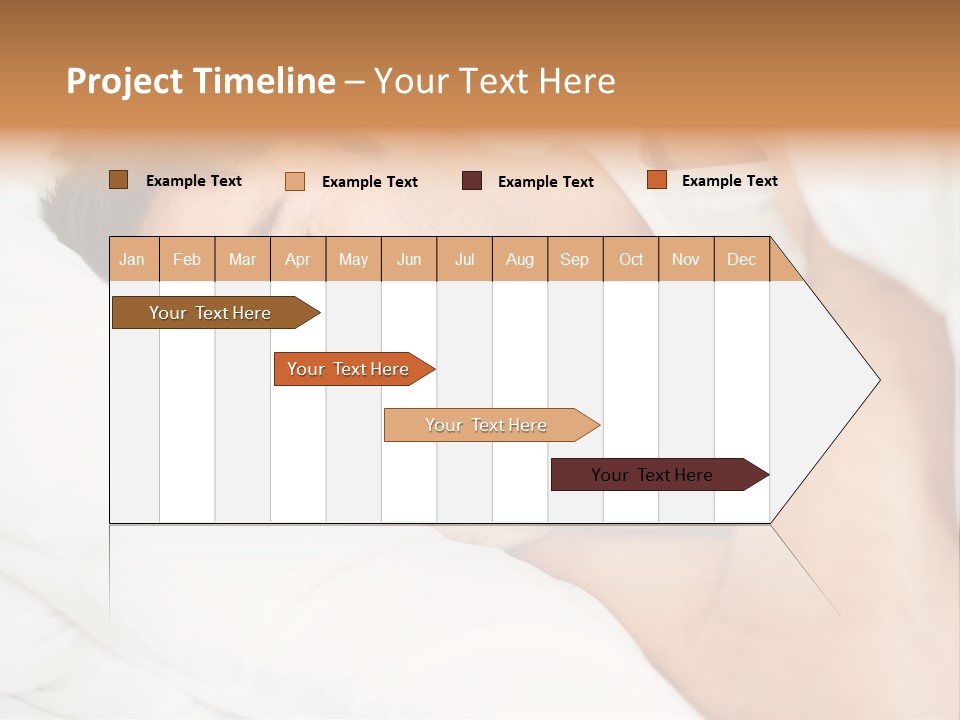 Project Timeline – Your Text Here

Example Text Example Text Example Text Example Text

Jan Feb Mar Apr May Jun Jul Aug Sep Oct Nov Dec

Your Text Here

Your Text Here

Your Text Here

Your Text Here